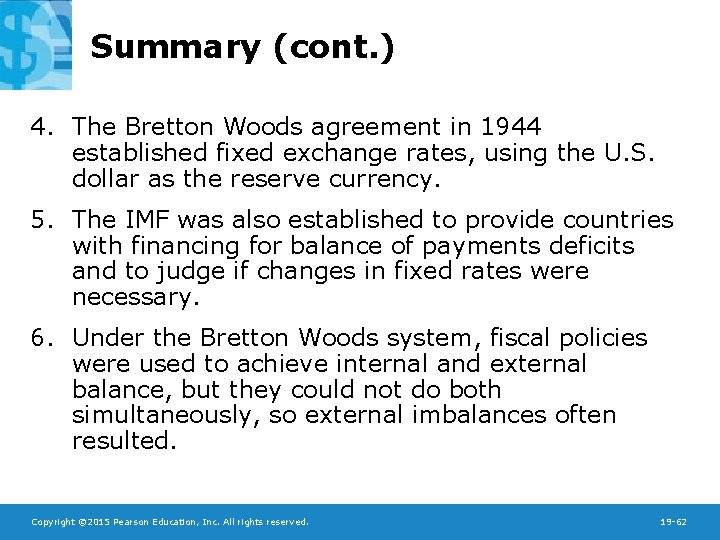 Summary (cont.)

4. The Bretton Woods agreement in 1944 established fixed exchange rates, using the U.S. dollar as the reserve currency.

5. The IMF was also established to provide countries with financing for balance of payments deficits and to judge if changes in fixed rates were necessary.

6. Under the Bretton Woods system, fiscal policies were used to achieve internal and external balance, but they could not do both simultaneously, so external imbalances often resulted.

Copyright ©2015 Pearson Education, Inc. All rights reserved.

19-62